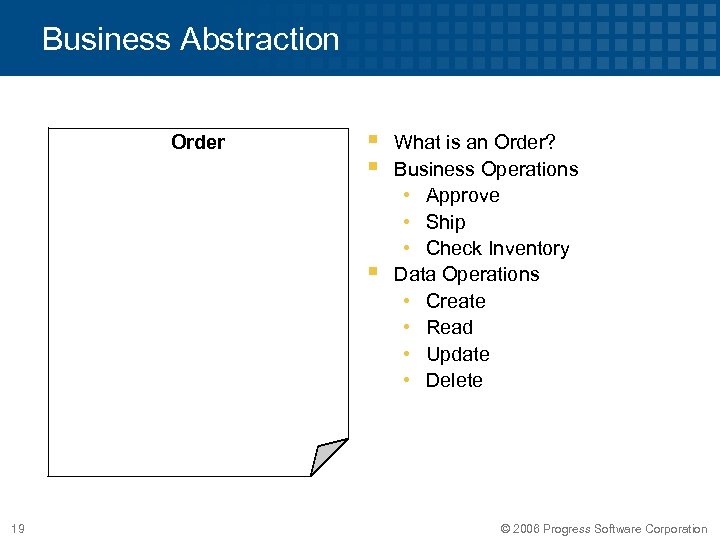 Business Abstraction

Order

- What is an Order?
- Business Operations
  - Approve
  - Ship
  - Check Inventory
- Data Operations
  - Create
  - Read
  - Update
  - Delete

19

© 2006 Progress Software Corporation